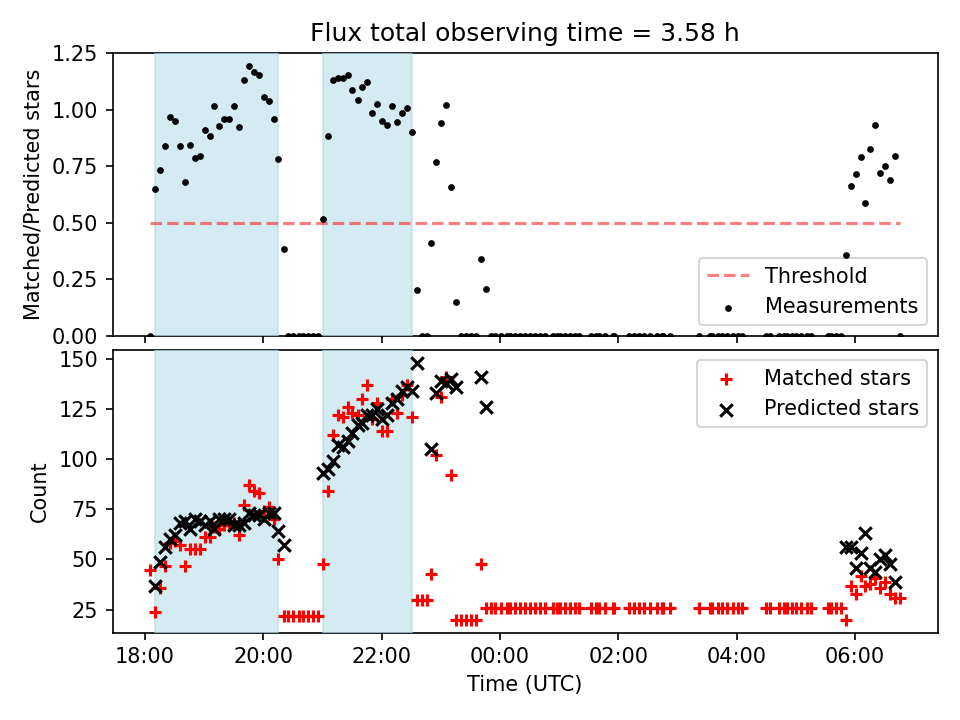 Flux total observing time = 3.58 h

Matched/Predicted stars

1.25
1.00
0.75
0.50
0.25
0.00

Threshold
Measurements

Count

150
125
100
75
50
25

Matched stars
Predicted stars

18:00
20:00
22:00
00:00
02:00
04:00
06:00

Time (UTC)